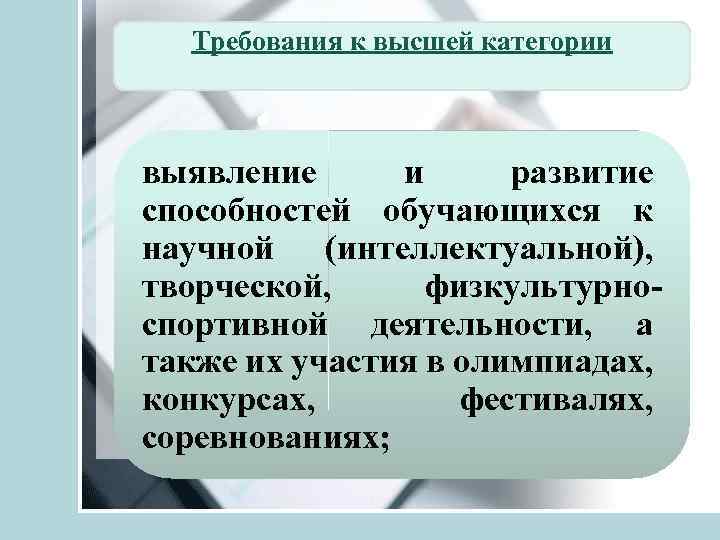 Требования к высшей категории

выявление и развитие способностей обучающихся к научной (интеллектуальной), творческой, физкультурно-спортивной деятельности, а также их участия в олимпиадах, конкурсах, фестивалях, соревнованиях;